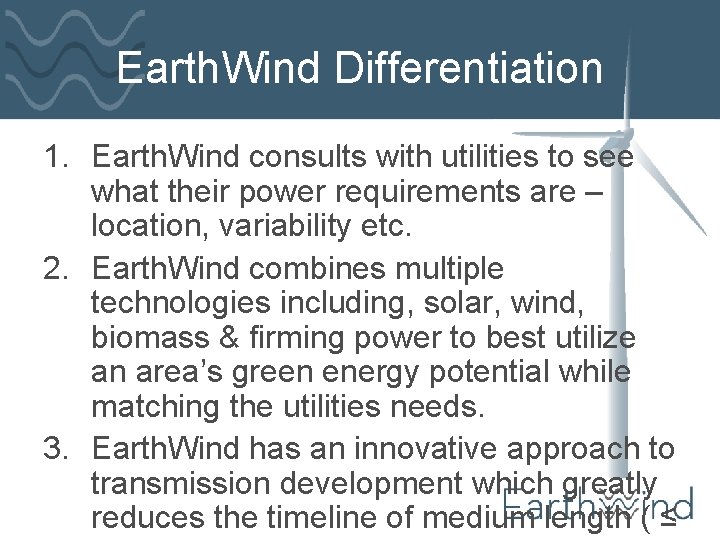 EarthWind Differentiation

1. EarthWind consults with utilities to see what their power requirements are – location, variability etc.
2. EarthWind combines multiple technologies including, solar, wind, biomass & firming power to best utilize an area's green energy potential while matching the utilities needs.
3. EarthWind has an innovative approach to transmission development which greatly reduces the timeline of medium length ( ≤

EarthWind